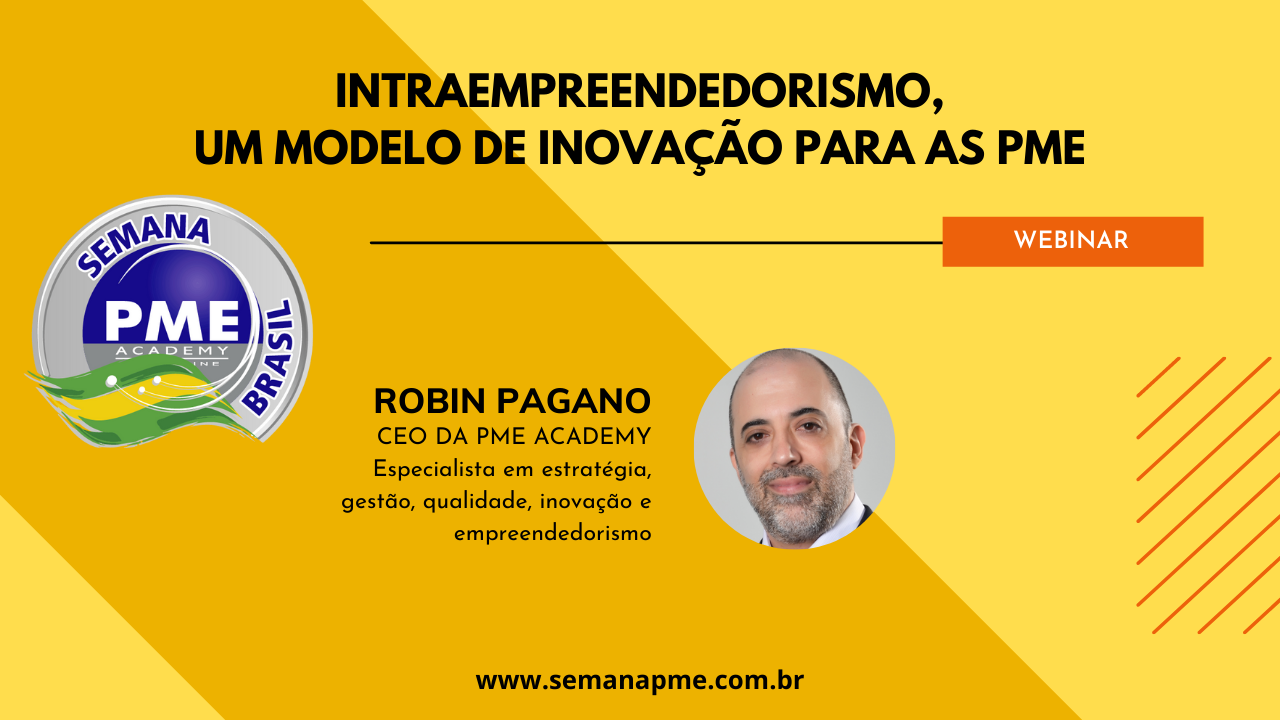 INTRAEMPREENDEDORISMO,
UM MODELO DE INOVAÇÃO PARA AS PME

WEBINAR

SEMANA
PME
ACADEMY
ONLINE
BRASIL

ROBIN PAGANO
CEO DA PME ACADEMY
Especialista em estratégia, gestão, qualidade, inovação e empreendedorismo

www.semanapme.com.br